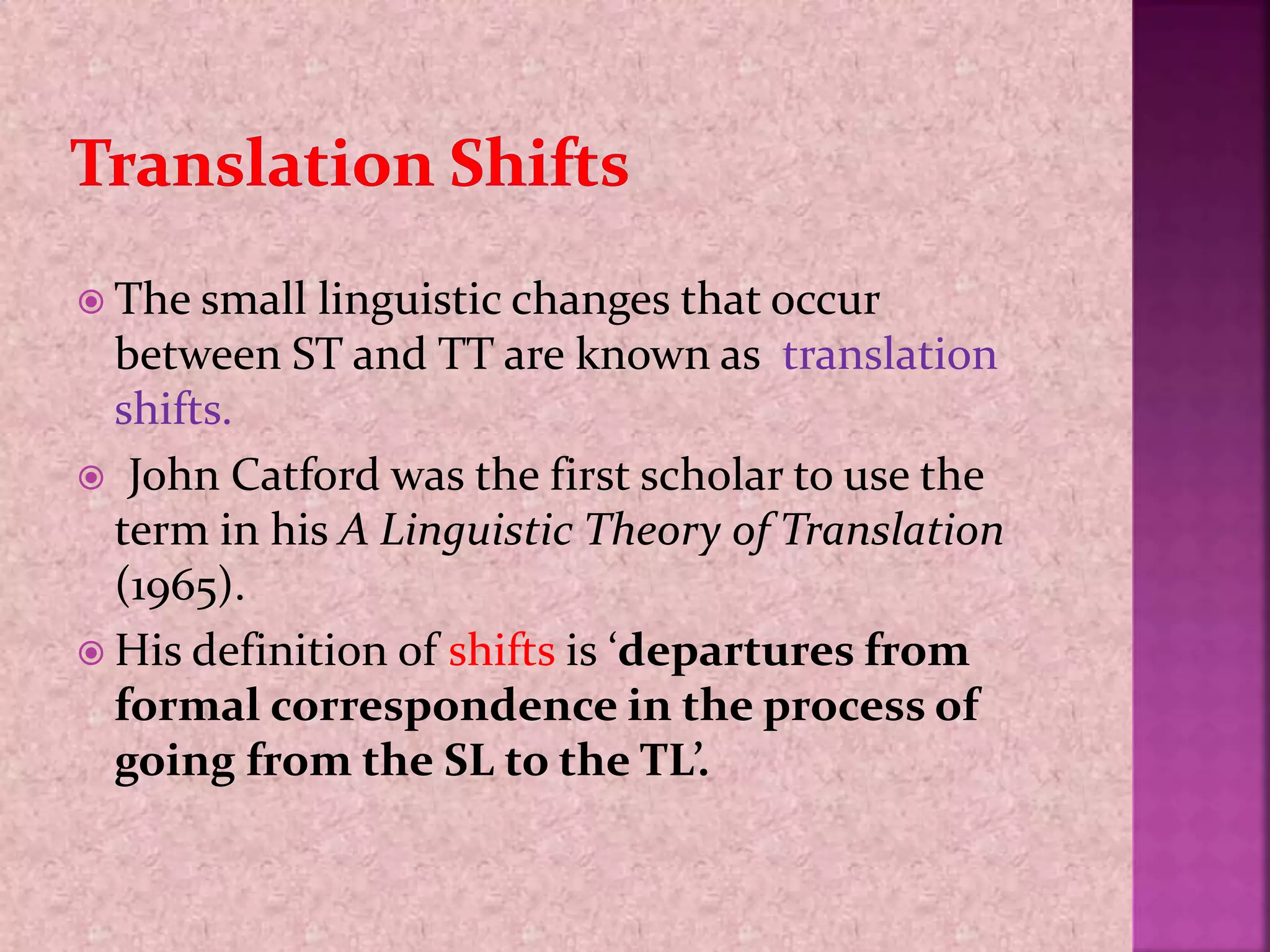 Translation Shifts

The small linguistic changes that occur between ST and TT are known as translation shifts.

John Catford was the first scholar to use the term in his A Linguistic Theory of Translation (1965).

His definition of shifts is ‘departures from formal correspondence in the process of going from the SL to the TL’.